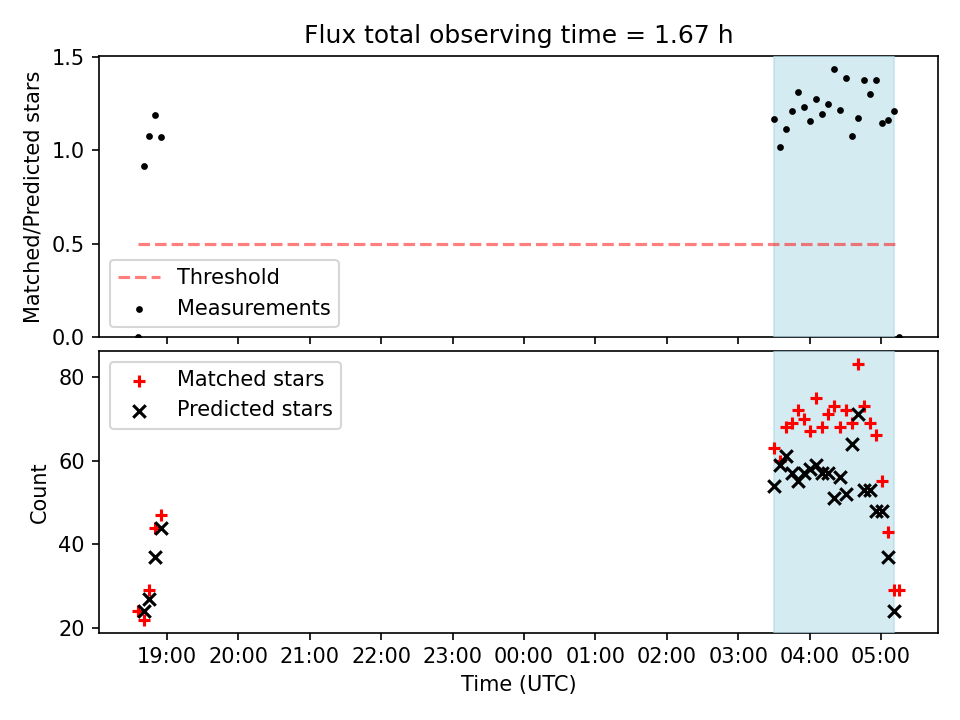 Flux total observing time = 1.67 h

Matched/Predicted stars

1.5
1.0
0.5
0.0

Threshold
Measurements

Count

80
60
40
20

Matched stars
Predicted stars

19:00 20:00 21:00 22:00 23:00 00:00 01:00 02:00 03:00 04:00 05:00

Time (UTC)